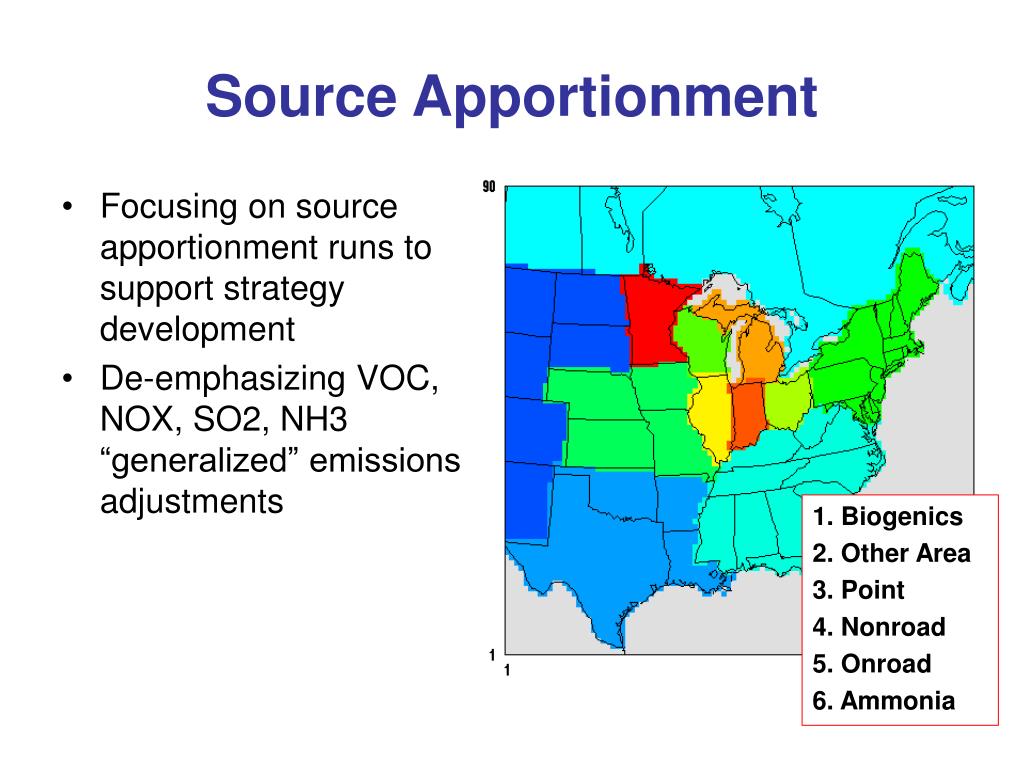 Source Apportionment

• Focusing on source apportionment runs to support strategy development
• De-emphasizing VOC, NOX, SO2, NH3 “generalized” emissions adjustments

90

1
1

1. Biogenics
2. Other Area
3. Point
4. Nonroad
5. Onroad
6. Ammonia